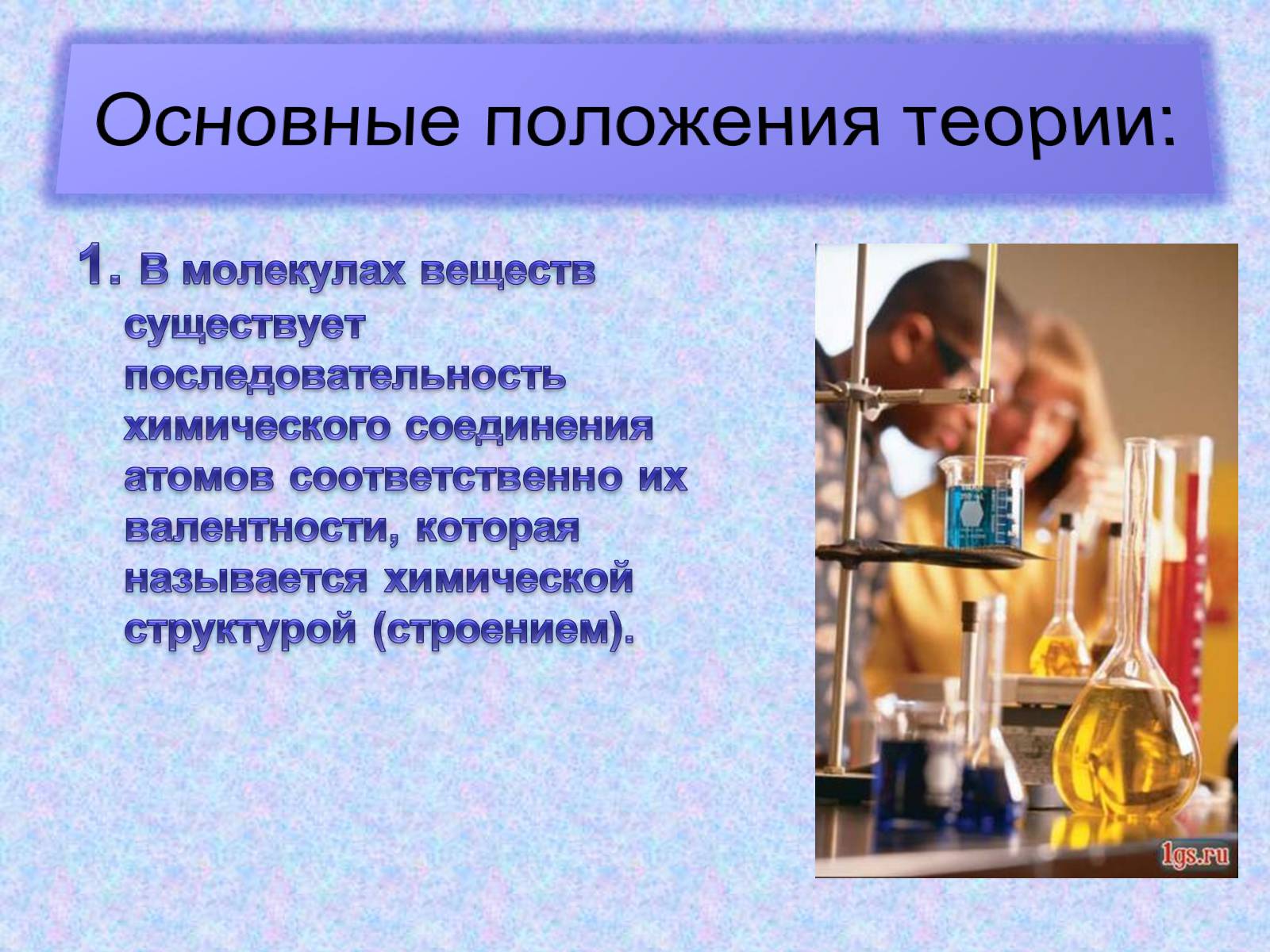 Основные положения теории:

1. В молекулах веществ существует последовательность химического соединения атомов соответственно их валентности, которая называется химической структурой (строением).

1gs.ru